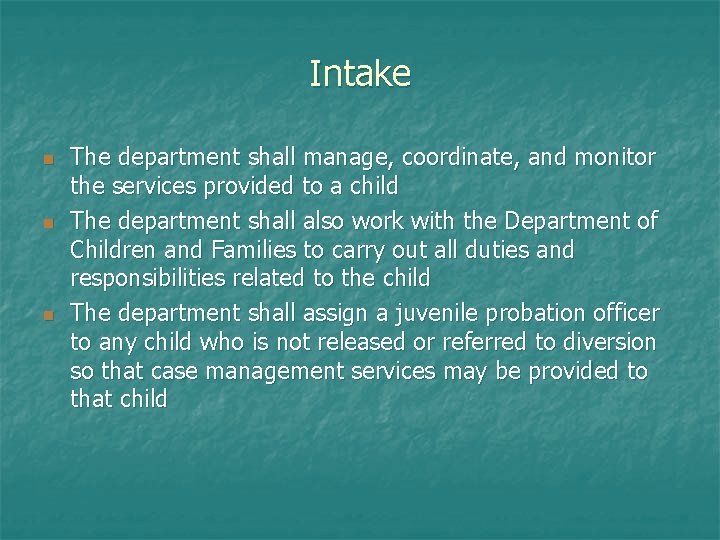 Intake

- The department shall manage, coordinate, and monitor the services provided to a child
- The department shall also work with the Department of Children and Families to carry out all duties and responsibilities related to the child
- The department shall assign a juvenile probation officer to any child who is not released or referred to diversion so that case management services may be provided to that child